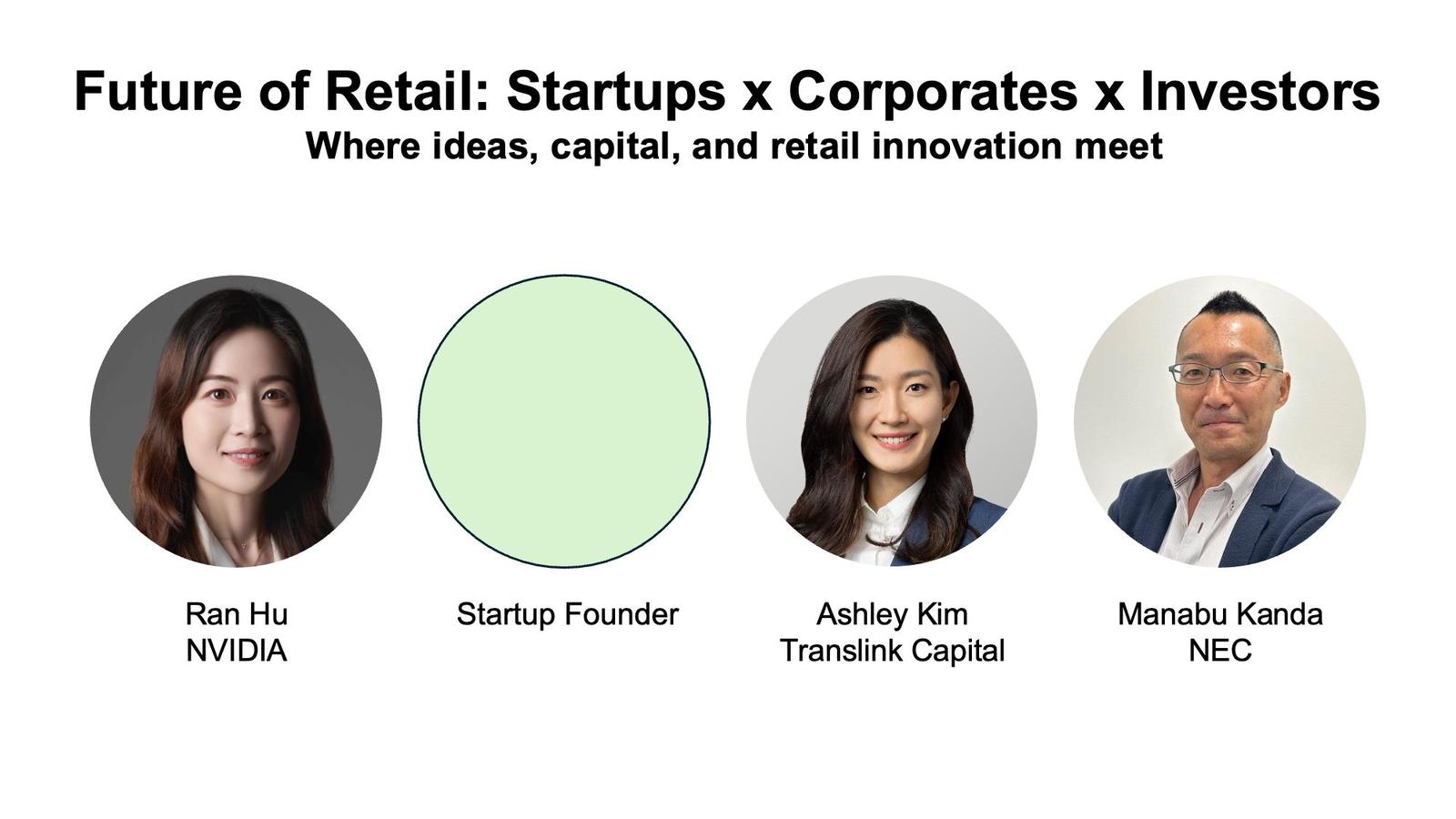 Future of Retail: Startups x Corporates x Investors
Where ideas, capital, and retail innovation meet

Ran Hu
NVIDIA

Startup Founder

Ashley Kim
Translink Capital

Manabu Kanda
NEC